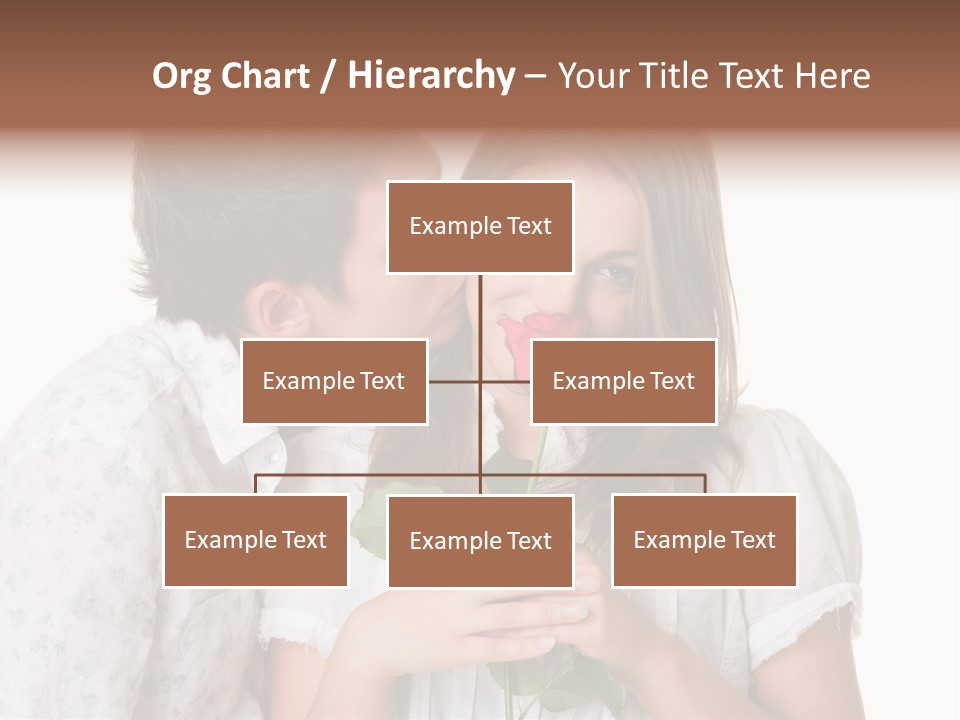 Org Chart / Hierarchy – Your Title Text Here

Example Text

Example Text

Example Text

Example Text

Example Text

Example Text